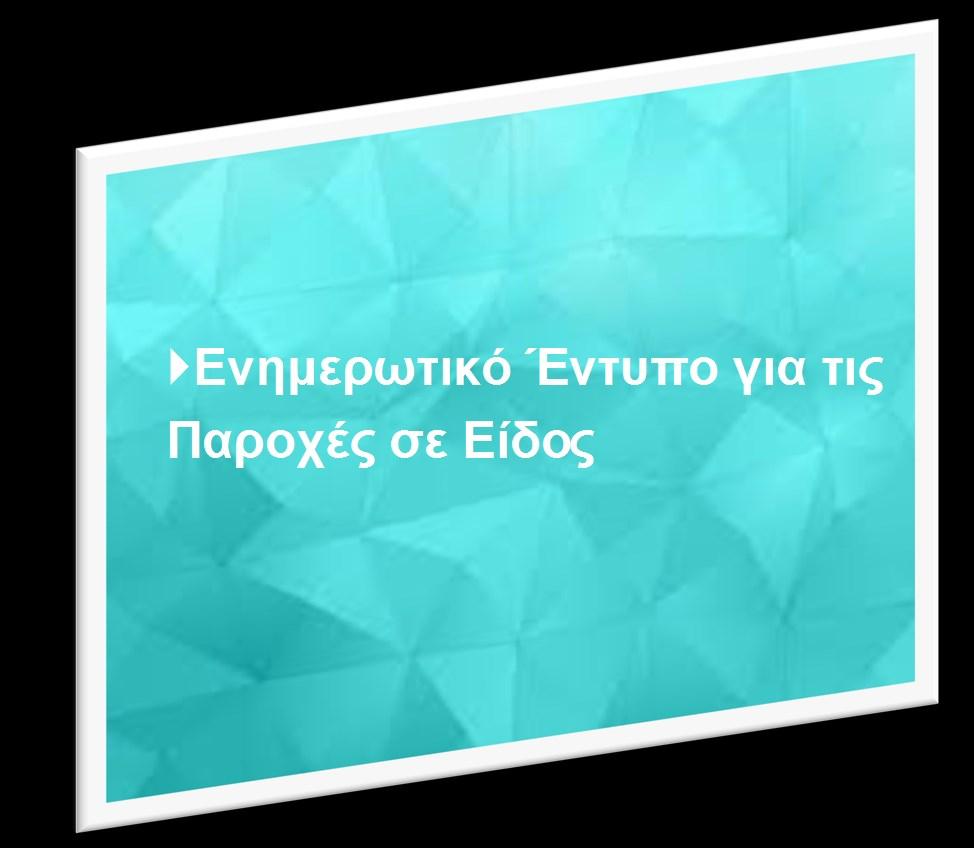 Ενημερωτικό Έντυπο για τις Παροχές σε Είδος